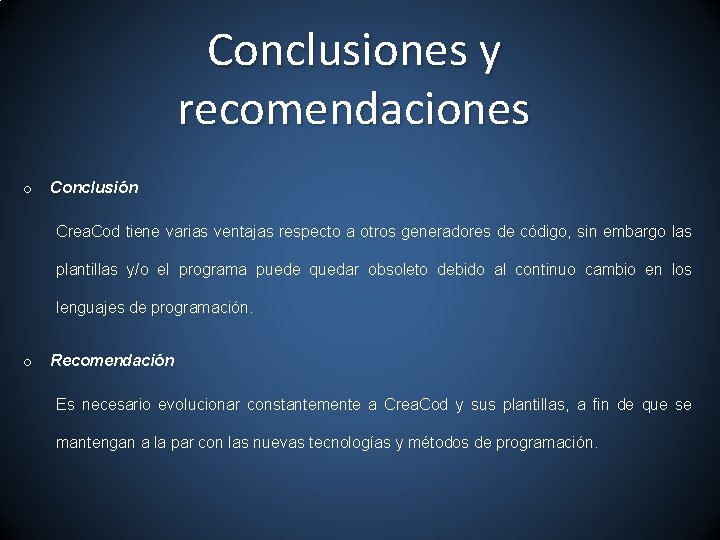 Conclusiones y recomendaciones

o Conclusión

CreaCod tiene varias ventajas respecto a otros generadores de código, sin embargo las plantillas y/o el programa puede quedar obsoleto debido al continuo cambio en los lenguajes de programación.

o Recomendación

Es necesario evolucionar constantemente a CreaCod y sus plantillas, a fin de que se mantengan a la par con las nuevas tecnologías y métodos de programación.